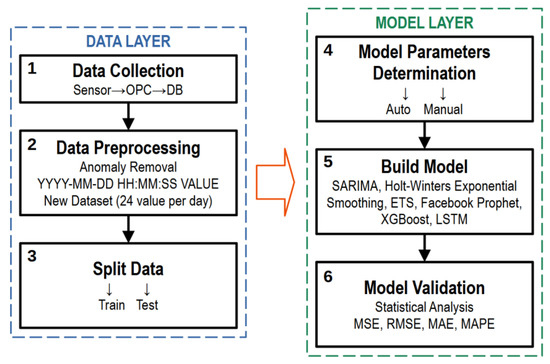 DATA LAYER

1
Data Collection
Sensor→OPC→DB

2
Data Preprocessing
Anomaly Removal
YYYY-MM-DD HH:MM:SS VALUE
New Dataset (24 value per day)

3
Split Data
↓ ↓
Train Test

MODEL LAYER

4
Model Parameters Determination
↓ ↓
Auto Manual

5
Build Model
SARIMA, Holt-Winters Exponential Smoothing, ETS, Facebook Prophet, XGBoost, LSTM

6
Model Validation
Statistical Analysis
MSE, RMSE, MAE, MAPE